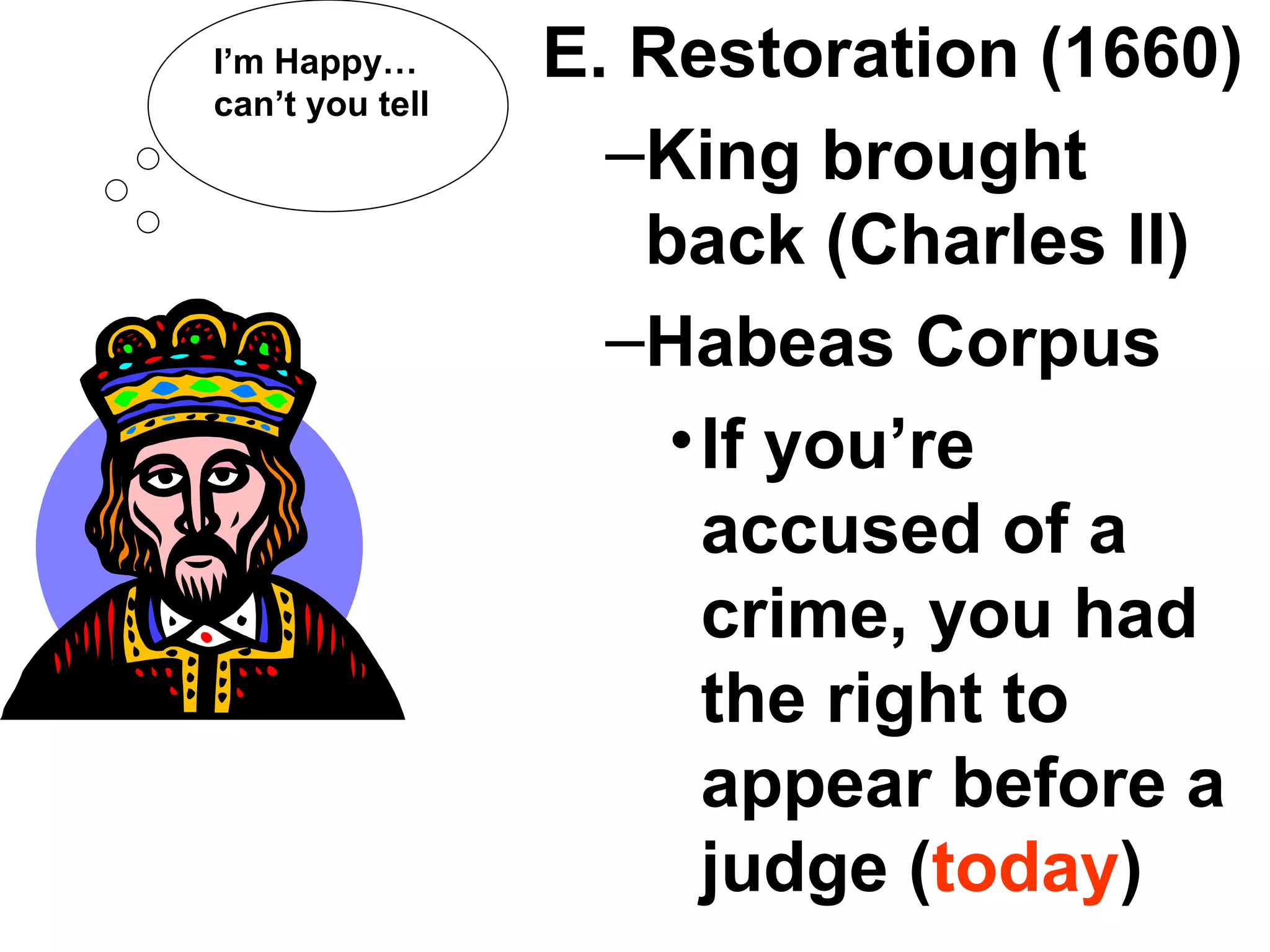 I'm Happy… can't you tell

E. Restoration (1660)

–King brought back (Charles II)

–Habeas Corpus

• If you're accused of a crime, you had the right to appear before a judge (today)